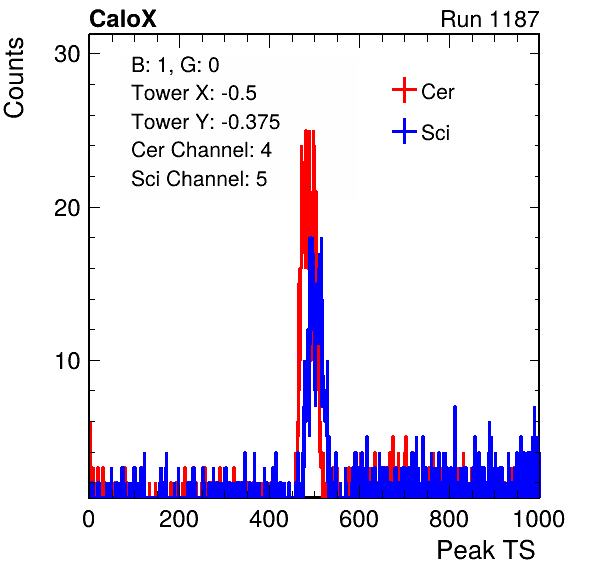 CaloX

Run 1187

Counts

30

20

10

B: 1, G: 0
Tower X: -0.5
Tower Y: -0.375
Cer Channel: 4
Sci Channel: 5

Cer

Sci

0

200

400

600

800

1000

Peak TS